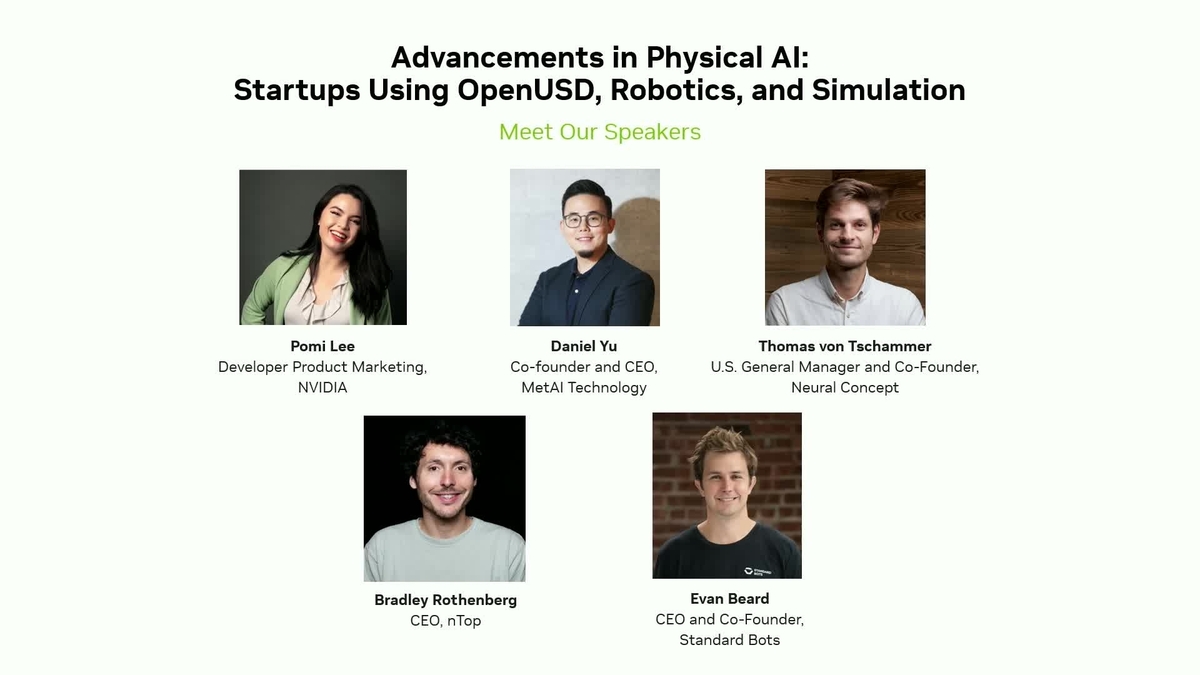 Advancements in Physical AI:
Startups Using OpenUSD, Robotics, and Simulation

Meet Our Speakers

Pomi Lee
Developer Product Marketing, NVIDIA

Daniel Yu
Co-founder and CEO, MetAI Technology

Thomas von Tschammer
U.S. General Manager and Co-Founder, Neural Concept

Bradley Rothenberg
CEO, nTop

Evan Beard
CEO and Co-Founder, Standard Bots